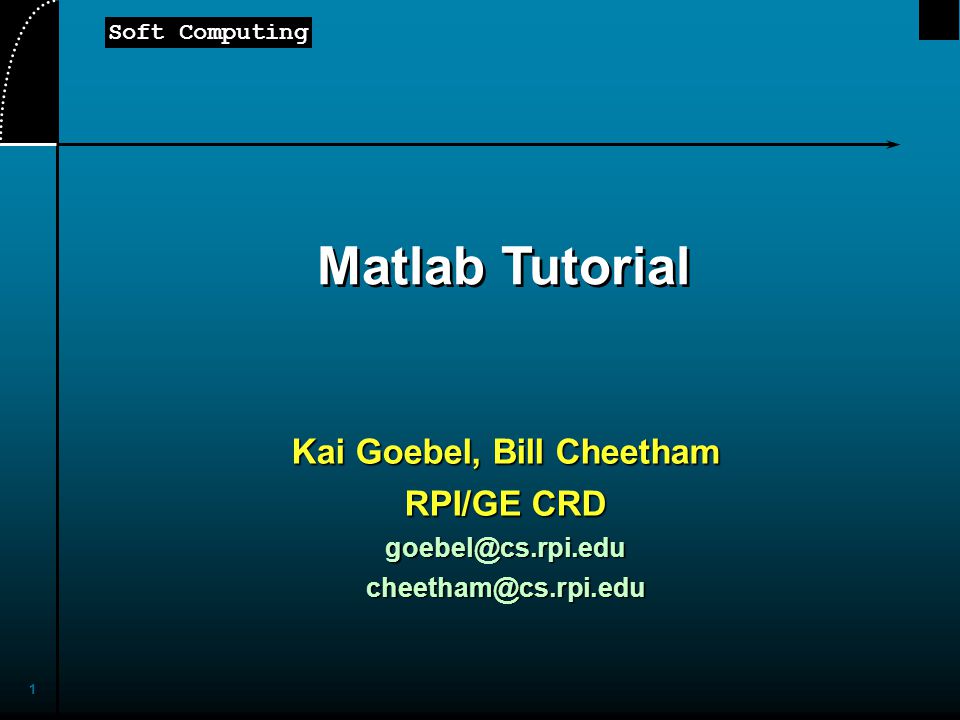 Soft Computing

Matlab Tutorial

Kai Goebel, Bill Cheetham

RPI/GE CRD

goebel@cs.rpi.edu

cheetham@cs.rpi.edu

1